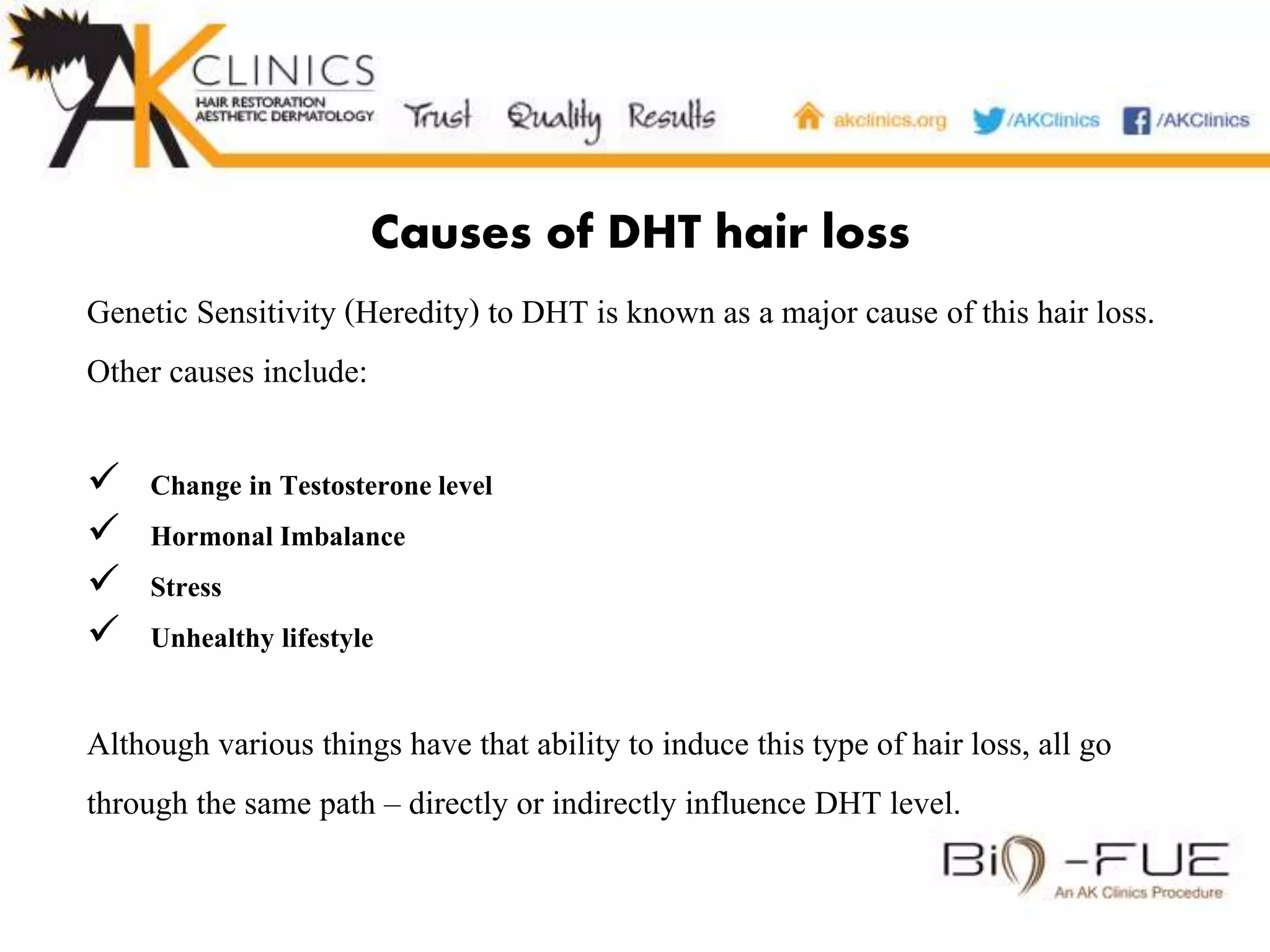 AK CLINICS
HAIR RESTORATION
AESTHETIC DERMATOLOGY

Trust Quality Results

akclinics.org /AKClinics /AKClinics

Causes of DHT hair loss

Genetic Sensitivity (Heredity) to DHT is known as a major cause of this hair loss.

Other causes include:

✓ Change in Testosterone level
✓ Hormonal Imbalance
✓ Stress
✓ Unhealthy lifestyle

Although various things have that ability to induce this type of hair loss, all go through the same path – directly or indirectly influence DHT level.

Bio-FUE
An AK Clinics Procedure